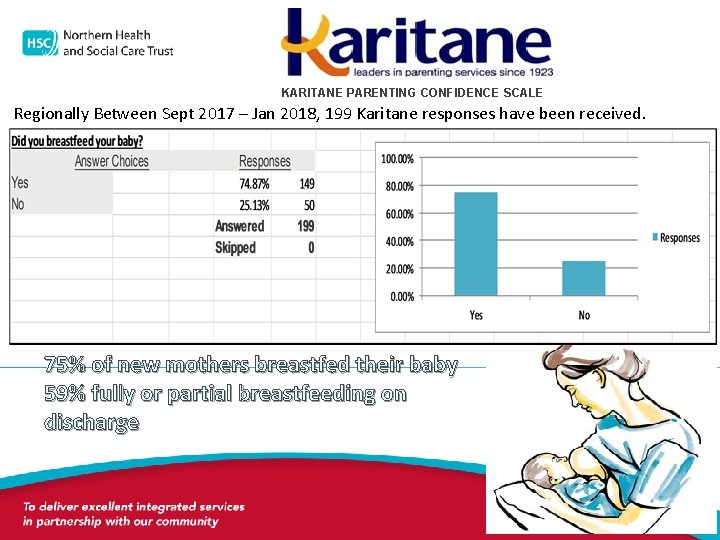 HSC Northern Health and Social Care Trust

Karitane
leaders in parenting services since 1923

KARITANE PARENTING CONFIDENCE SCALE

Regionally Between Sept 2017 – Jan 2018, 199 Karitane responses have been received.

Did you breastfeed your baby?

| Answer Choices | Responses | |
|---|---|---|
| Yes | 74.87% | 149 |
| No | 25.13% | 50 |
| | Answered | 199 |
| | Skipped | 0 |

100.00%
80.00%
60.00%
40.00%
20.00%
0.00%
Yes
No
Responses

75% of new mothers breastfed their baby
59% fully or partial breastfeeding on discharge

To deliver excellent integrated services in partnership with our community